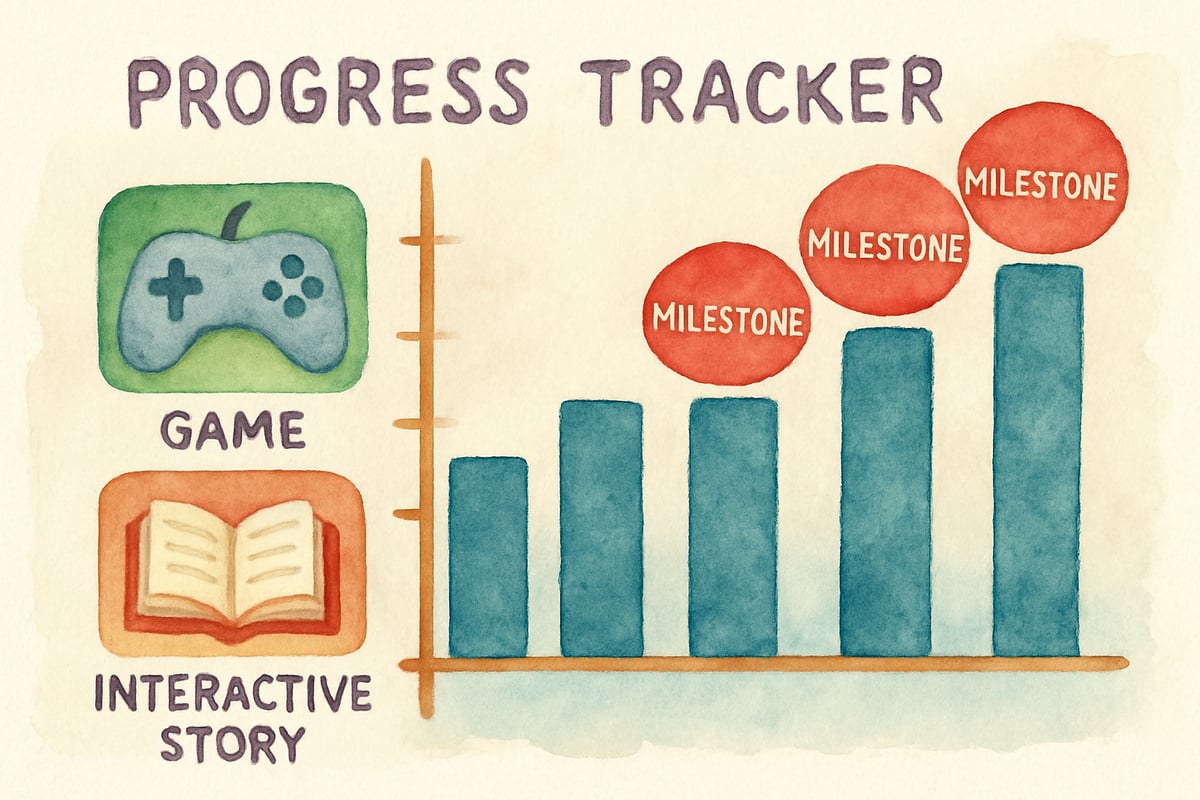 PROGRESS TRACKER

GAME

INTERACTIVE STORY

MILESTONE

MILESTONE

MILESTONE